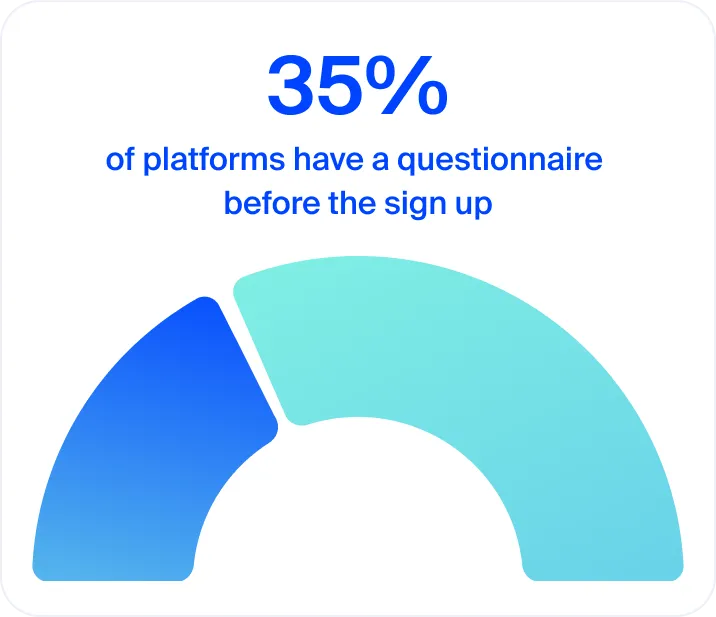 35%

of platforms have a questionnaire before the sign up